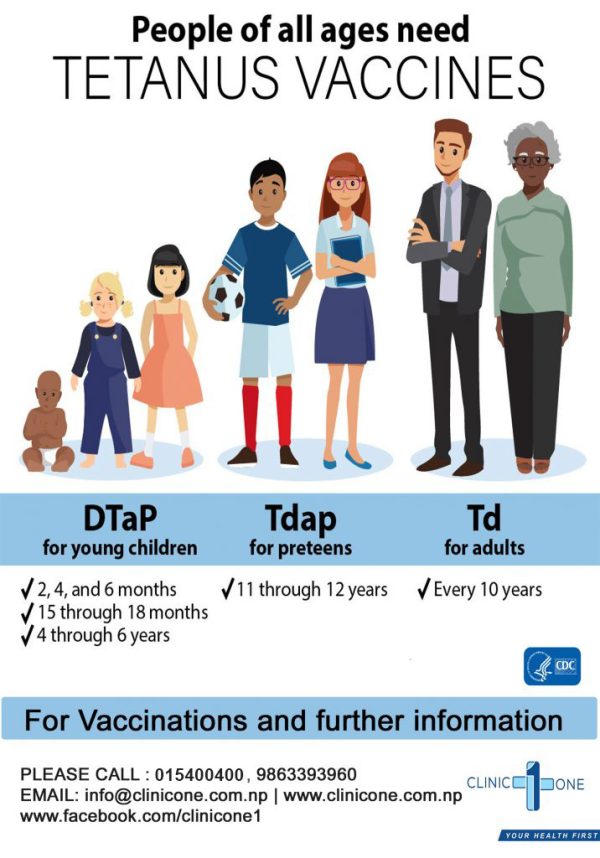 People of all ages need
TETANUS VACCINES

DTaP
for young children

✓ 2, 4, and 6 months
✓ 15 through 18 months
✓ 4 through 6 years

Tdap
for preteens

✓ 11 through 12 years

Td
for adults

✓ Every 10 years

CDC

For Vaccinations and further information

PLEASE CALL : 015400400 , 9863393960
EMAIL: info@clinicone.com.np | www.clinicone.com.np
www.facebook.com/clinicone1

CLINIC 1 ONE
YOUR HEALTH FIRST